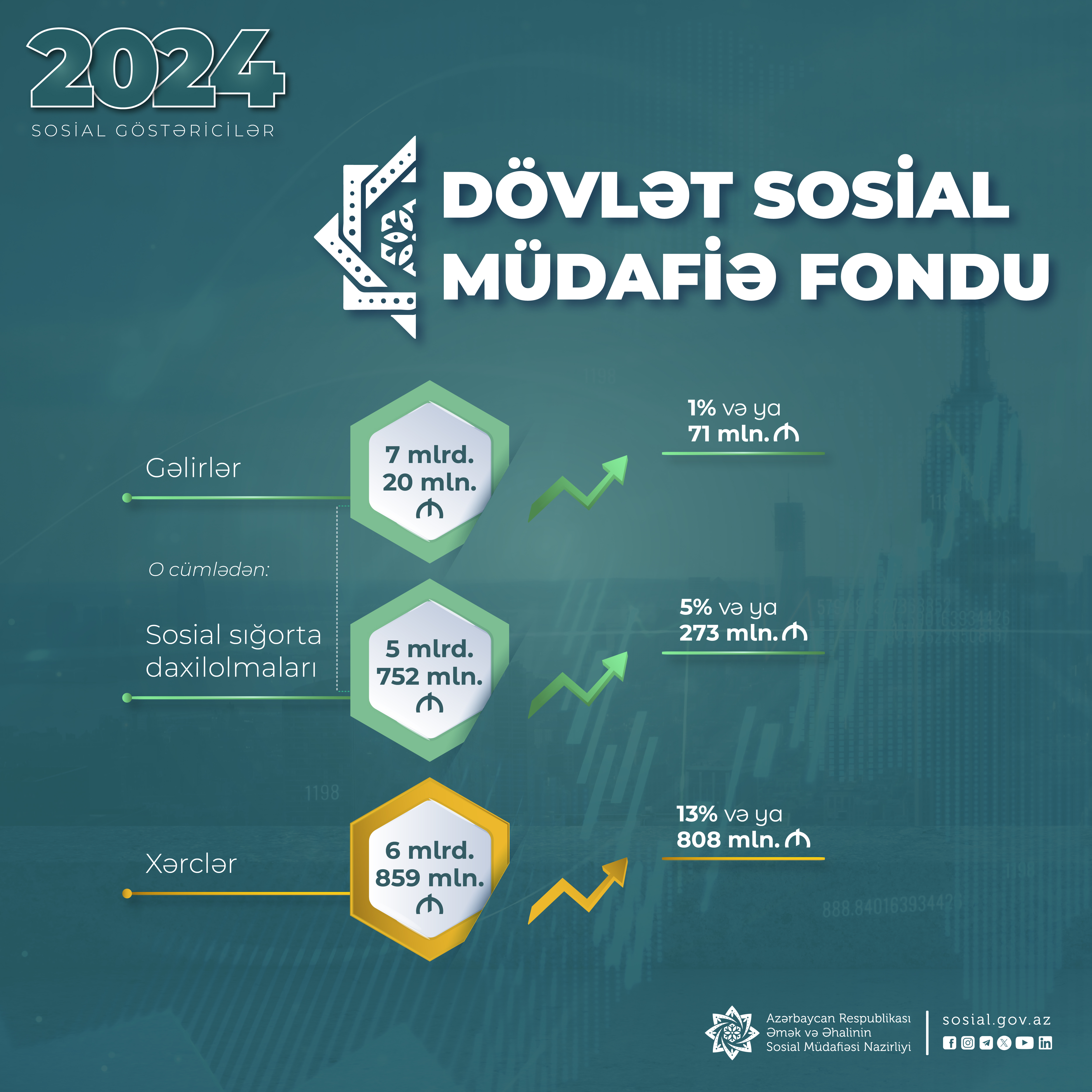 2024
SOSİAL GÖSTƏRİCİLƏR

DÖVLƏT SOSİAL MÜDAFİƏ FONDU

Gəlirlər

7 mlrd. 20 mln. ₼

1% və ya 71 mln. ₼

O cümlədən:

Sosial sığorta daxilolmaları

5 mlrd. 752 mln. ₼

5% və ya 273 mln. ₼

Xərclər

6 mlrd. 859 mln. ₼

13% və ya 808 mln. ₼

Azərbaycan Respublikası Əmək və Əhalinin Sosial Müdafiəsi Nazirliyi

sosial.gov.az